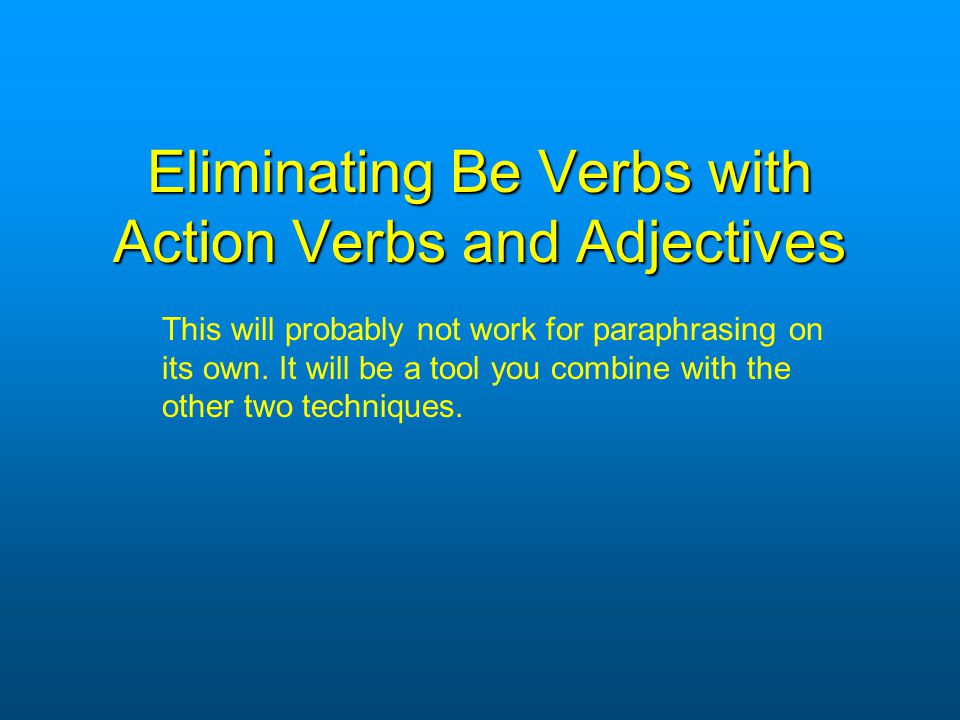 Eliminating Be Verbs with Action Verbs and Adjectives

This will probably not work for paraphrasing on its own. It will be a tool you combine with the other two techniques.